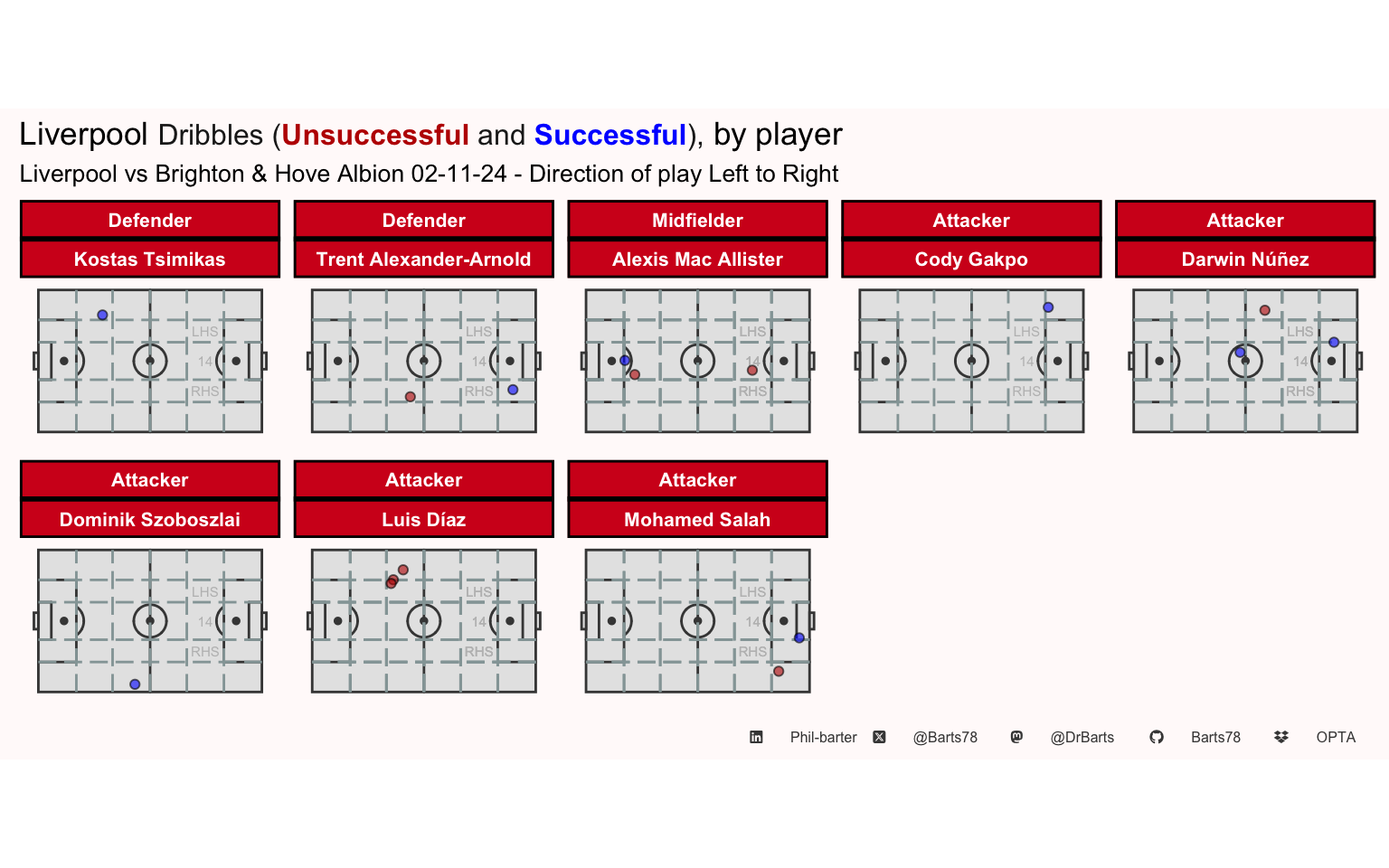 Liverpool Dribbles (Unsuccessful and Successful), by player
Liverpool vs Brighton & Hove Albion 02-11-24 - Direction of play Left to Right

Defender
Kostas Tsimikas
LHS
14
RHS

Defender
Trent Alexander-Arnold
LHS
14
RHS

Midfielder
Alexis Mac Allister
LHS
14
RHS

Attacker
Cody Gakpo
LHS
14
RHS

Attacker
Darwin Núñez
LHS
14
RHS

Attacker
Dominik Szoboszlai
LHS
14
RHS

Attacker
Luis Díaz
LHS
14
RHS

Attacker
Mohamed Salah
LHS
14
RHS

Phil-barter @Barts78 @DrBarts Barts78 OPTA